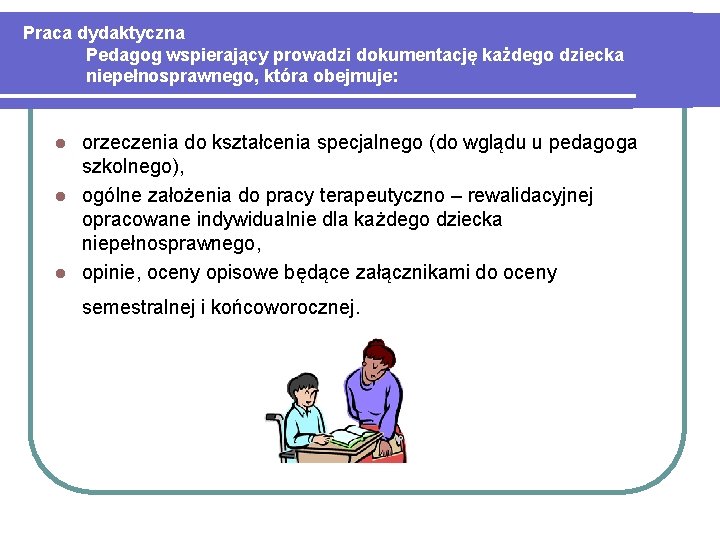 Praca dydaktyczna

Pedagog wspierający prowadzi dokumentację każdego dziecka niepełnosprawnego, która obejmuje:

- orzeczenia do kształcenia specjalnego (do wglądu u pedagoga szkolnego),
- ogólne założenia do pracy terapeutyczno – rewalidacyjnej opracowane indywidualnie dla każdego dziecka niepełnosprawnego,
- opinie, oceny opisowe będące załącznikami do oceny semestralnej i końcoworocznej.